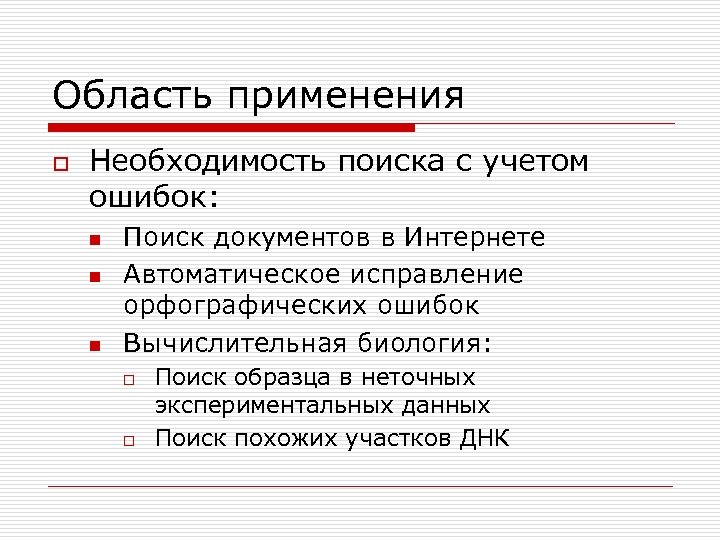 Область применения

Необходимость поиска с учетом ошибок:

Поиск документов в Интернете

Автоматическое исправление орфографических ошибок

Вычислительная биология:

Поиск образца в неточных экспериментальных данных

Поиск похожих участков ДНК